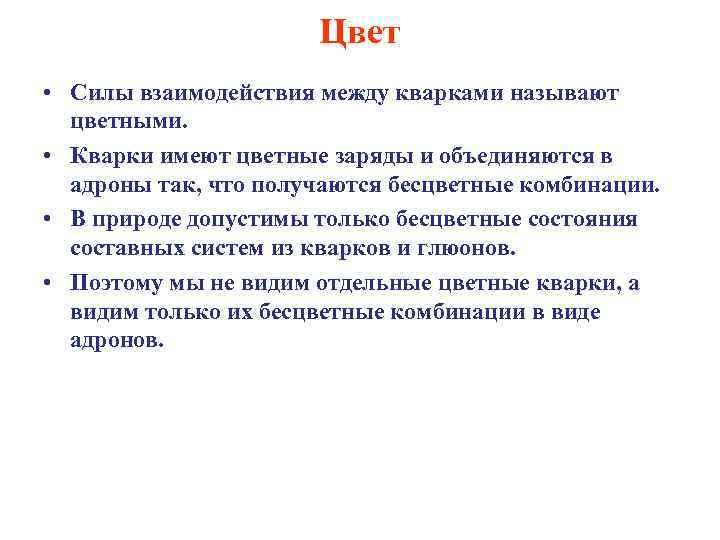 Цвет

• Силы взаимодействия между кварками называют цветными.

• Кварки имеют цветные заряды и объединяются в адроны так, что получаются бесцветные комбинации.

• В природе допустимы только бесцветные состояния составных систем из кварков и глюонов.

• Поэтому мы не видим отдельные цветные кварки, а видим только их бесцветные комбинации в виде адронов.